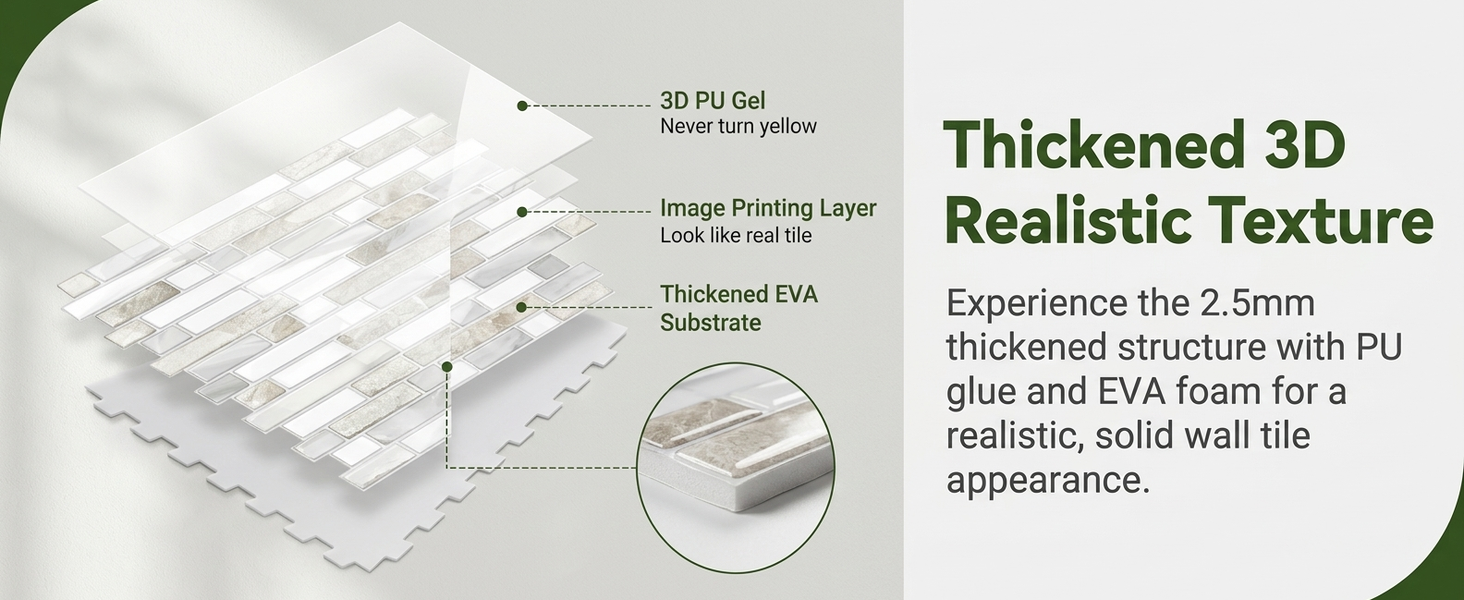 3D PU Gel
Never turn yellow

Image Printing Layer
Look like real tile

Thickened EVA
Substrate

Thickened 3D Realistic Texture

Experience the 2.5mm thickened structure with PU glue and EVA foam for a realistic, solid wall tile appearance.